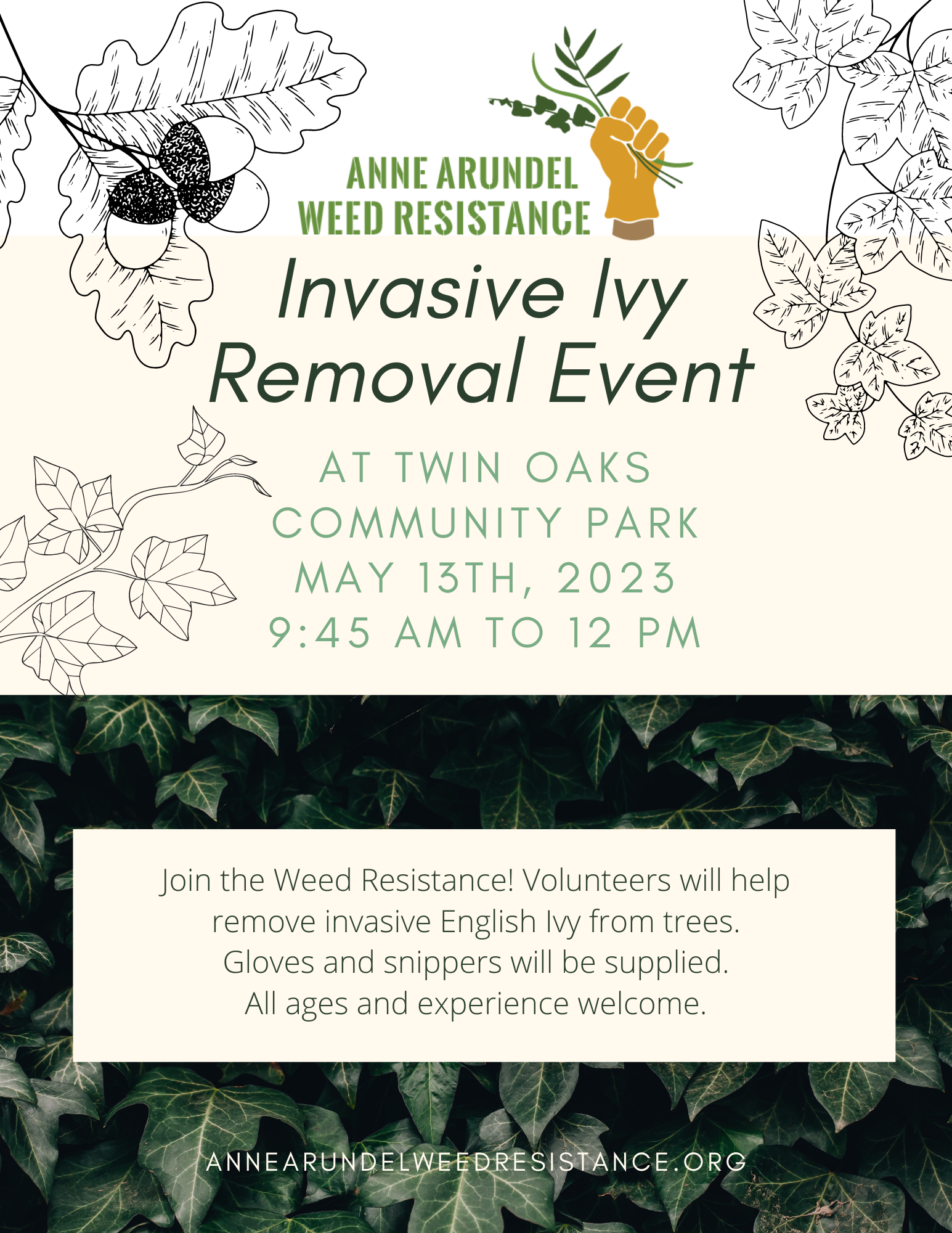 ANNE ARUNDEL WEED RESISTANCE

Invasive Ivy Removal Event

AT TWIN OAKS COMMUNITY PARK
MAY 13TH, 2023
9:45 AM TO 12 PM

Join the Weed Resistance! Volunteers will help remove invasive English Ivy from trees.
Gloves and snippers will be supplied.
All ages and experience welcome.

ANNEARUNDELWEEDRESISTANCE.ORG